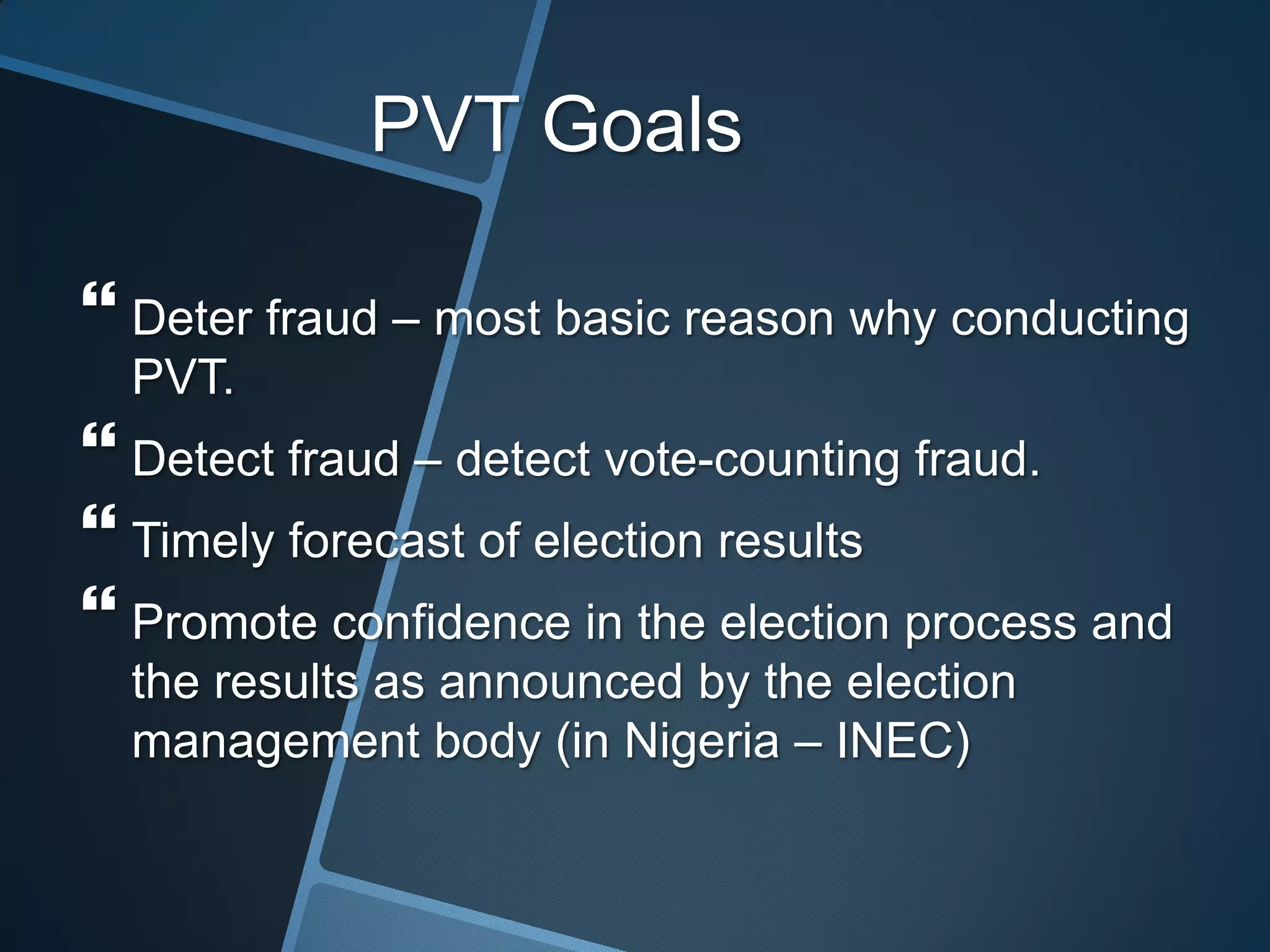 PVT Goals

“ Deter fraud – most basic reason why conducting PVT.

“ Detect fraud – detect vote-counting fraud.

“ Timely forecast of election results

“ Promote confidence in the election process and the results as announced by the election management body (in Nigeria – INEC)